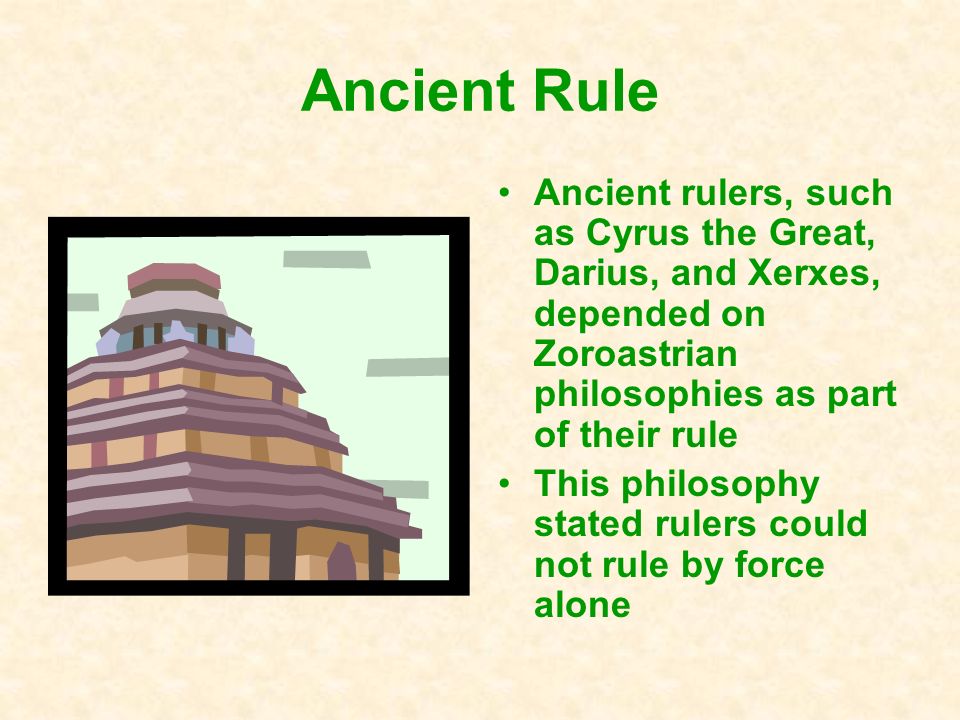 Ancient Rule

• Ancient rulers, such as Cyrus the Great, Darius, and Xerxes, depended on Zoroastrian philosophies as part of their rule
• This philosophy stated rulers could not rule by force alone